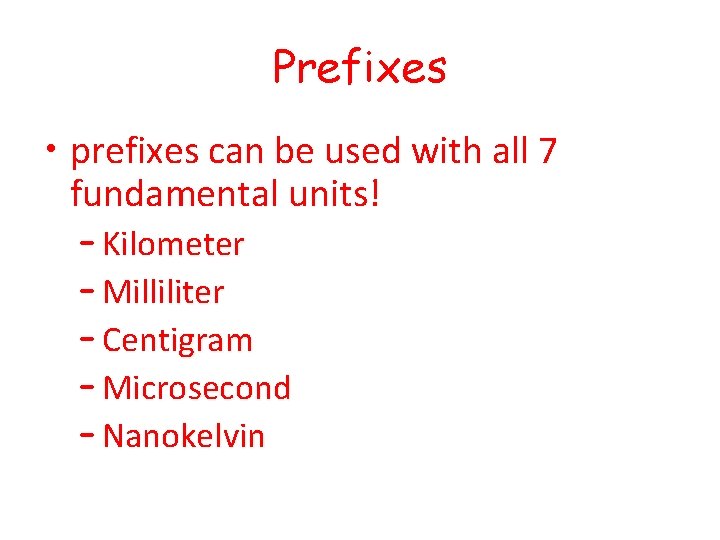 Prefixes

• prefixes can be used with all 7 fundamental units!

– Kilometer
– Milliliter
– Centigram
– Microsecond
– Nanokelvin